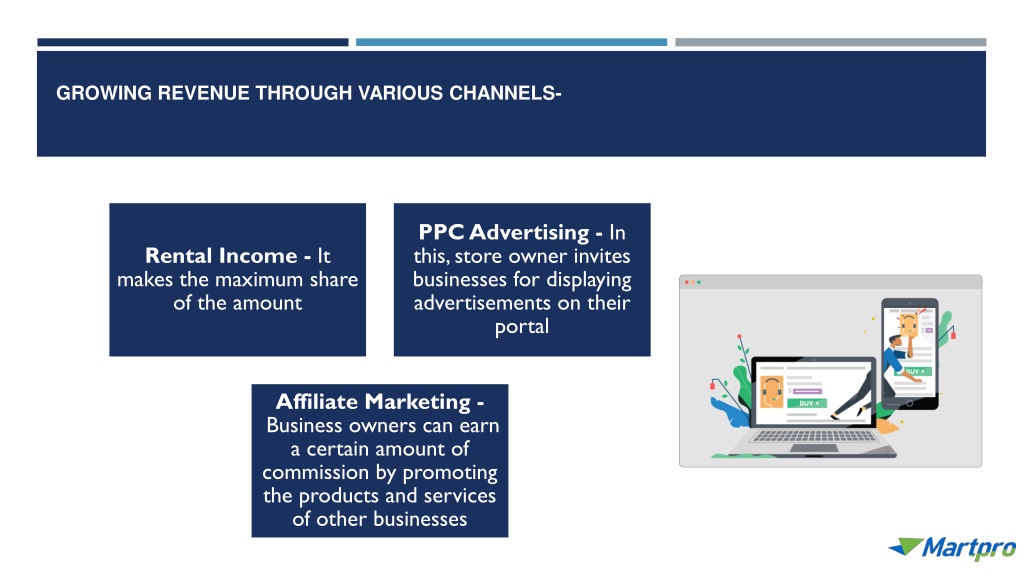 GROWING REVENUE THROUGH VARIOUS CHANNELS-

Rental Income - It makes the maximum share of the amount

PPC Advertising - In this, store owner invites businesses for displaying advertisements on their portal

Affiliate Marketing - Business owners can earn a certain amount of commission by promoting the products and services of other businesses

BUY

BUY

Martpro